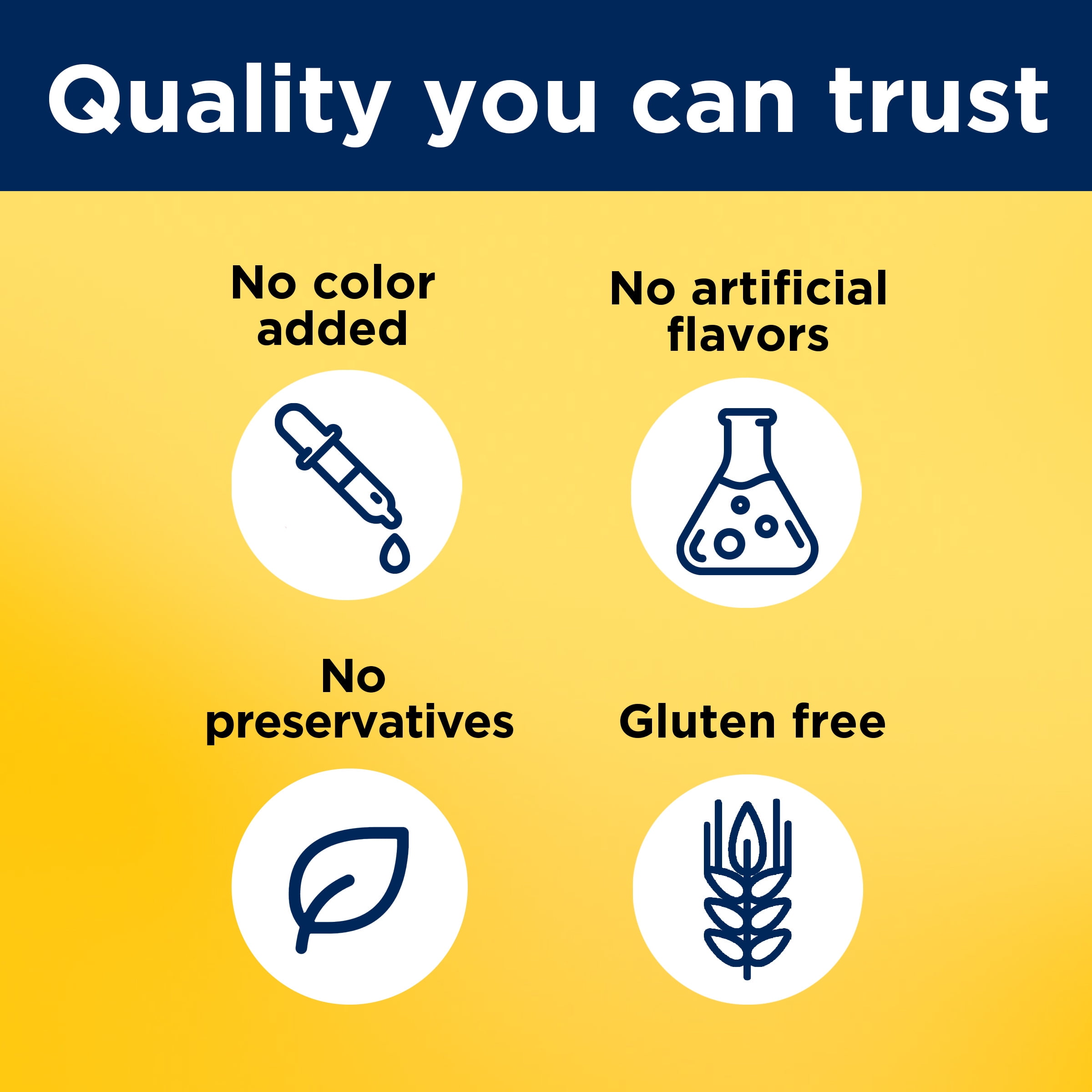 Quality you can trust

No color added

No artificial flavors

No preservatives

Gluten free